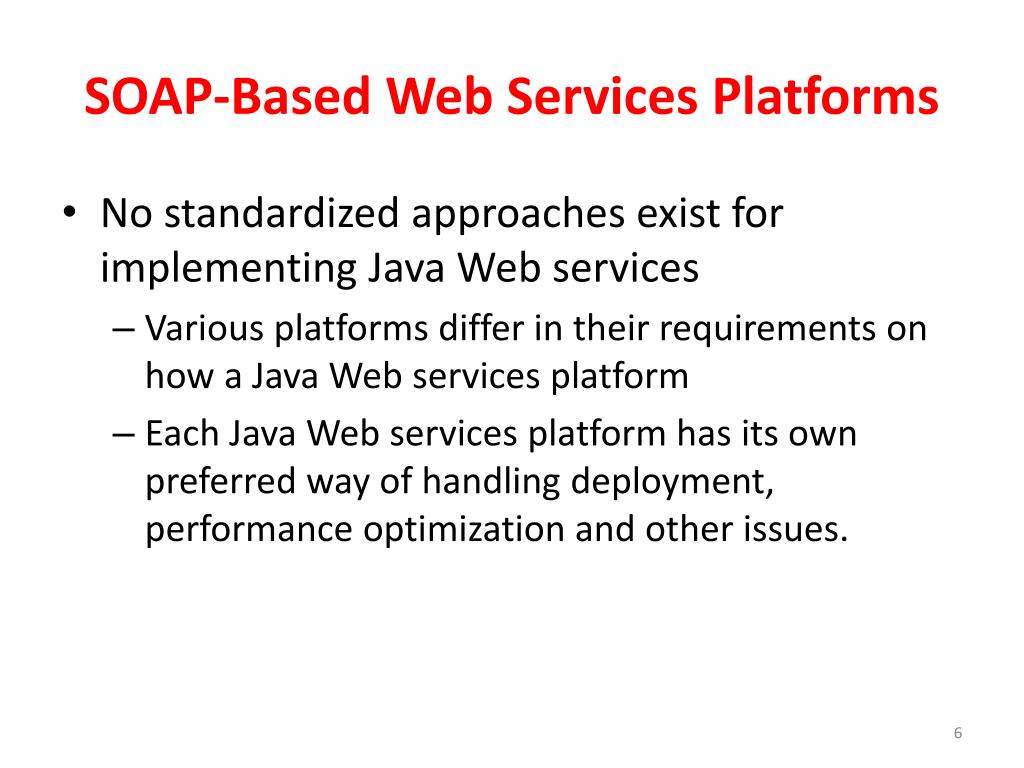 SOAP-Based Web Services Platforms

• No standardized approaches exist for implementing Java Web services

– Various platforms differ in their requirements on how a Java Web services platform

– Each Java Web services platform has its own preferred way of handling deployment, performance optimization and other issues.

6